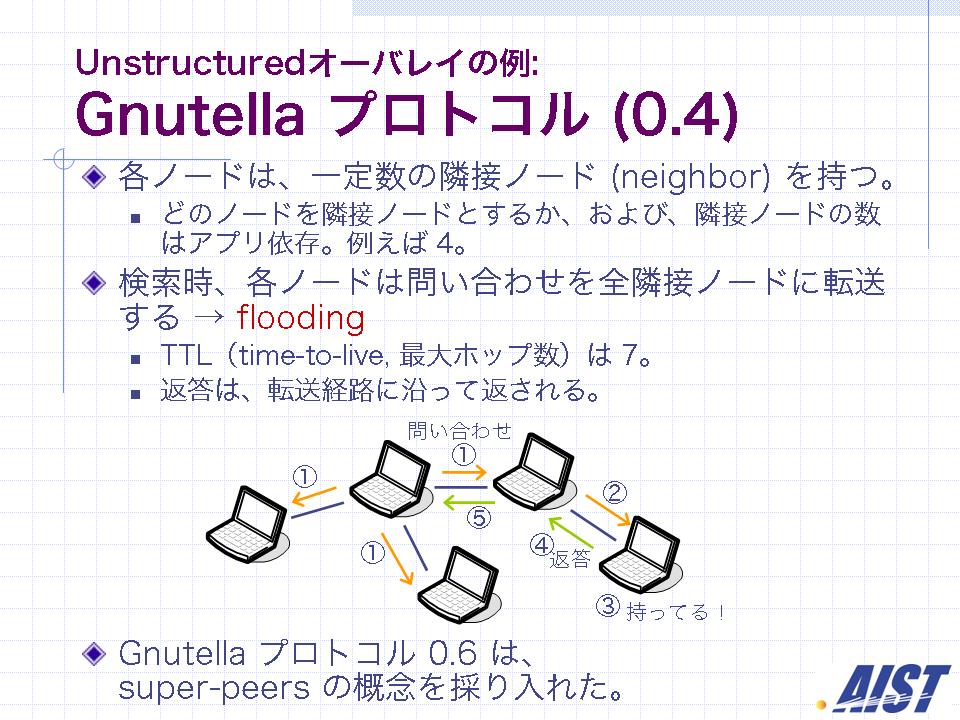 Unstructuredオーバレイの例:
Gnutella プロトコル (0.4)

各ノードは、一定数の隣接ノード (neighbor) を持つ。

どのノードを隣接ノードとするか、および、隣接ノードの数はアプリ依存。例えば 4。

検索時、各ノードは問い合わせを全隣接ノードに転送する → flooding

TTL (time-to-live, 最大ホップ数) は 7。

返答は、転送経路に沿って返される。

問い合わせ
①
①
①
②
⑤
④
返答
③ 持ってる！

Gnutella プロトコル 0.6 は、super-peers の概念を採り入れた。

AIST